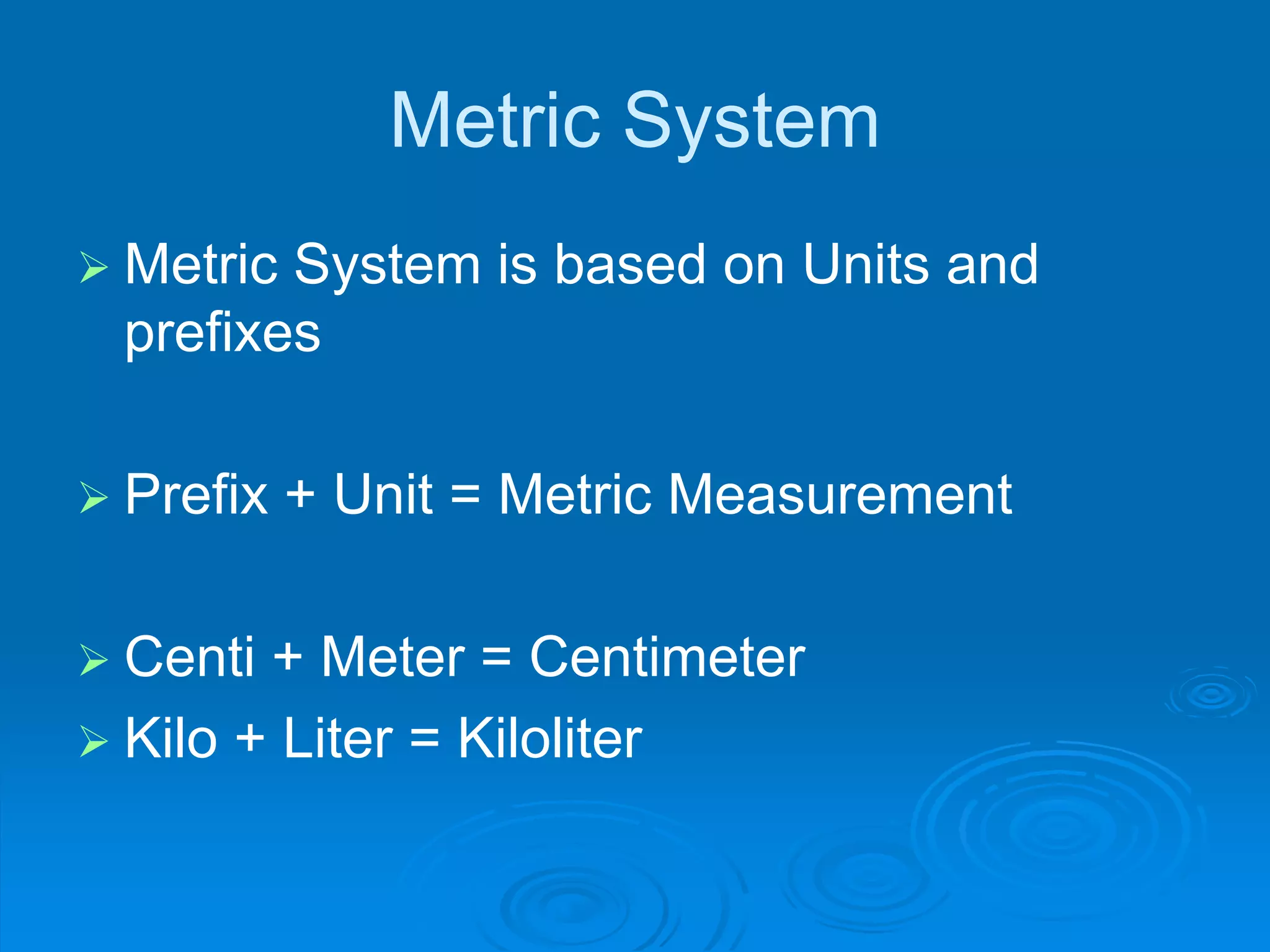 Metric System

➢ Metric System is based on Units and prefixes

➢ Prefix + Unit = Metric Measurement

➢ Centi + Meter = Centimeter
➢ Kilo + Liter = Kiloliter